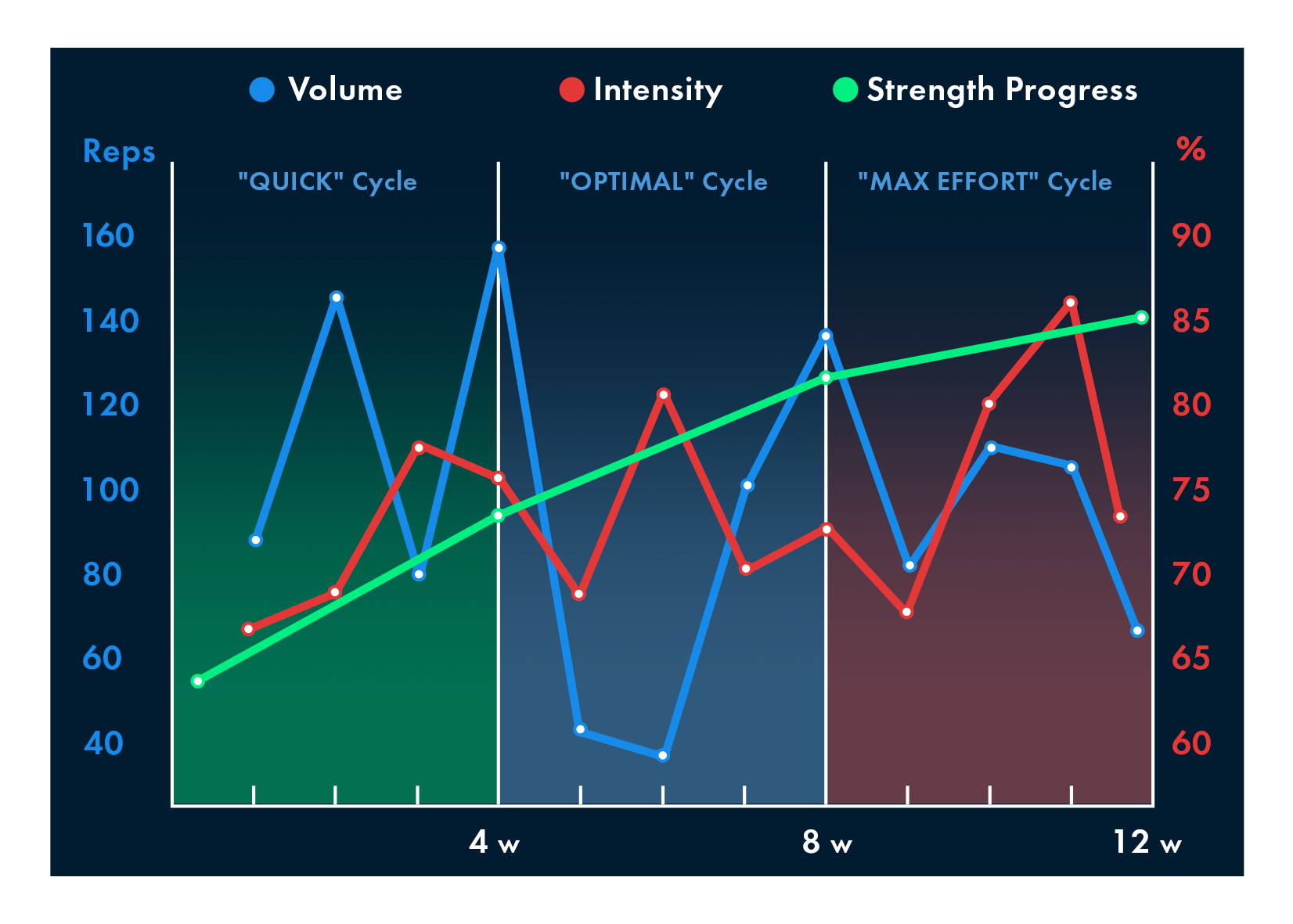 Volume Intensity Strength Progress

Reps
%

"QUICK" Cycle
"OPTIMAL" Cycle
"MAX EFFORT" Cycle

160
140
120
100
80
60
40

90
85
80
75
70
65
60

4 w
8 w
12 w